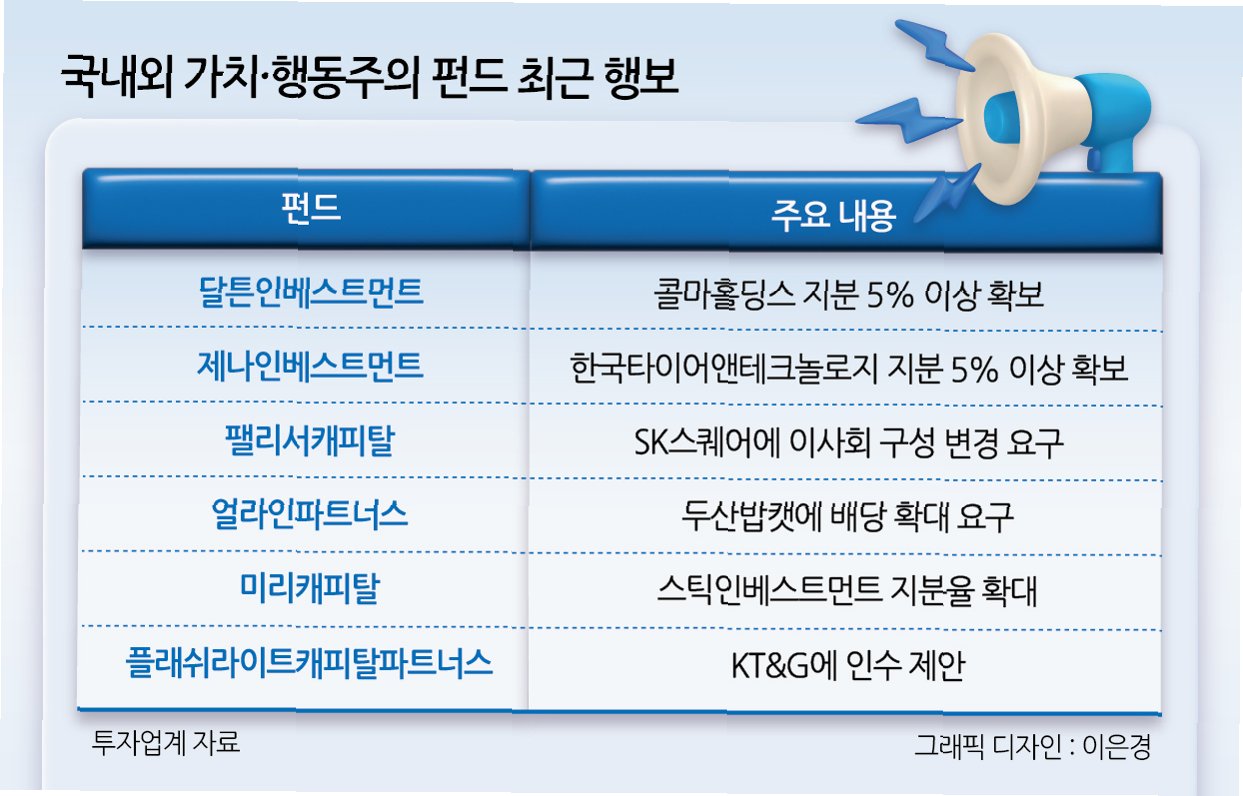 국내외 가치·행동주의 펀드 최근 행보

| 펀드 | 주요 내용 |
|---|---|
| 달튼인베스트먼트 | 콜마홀딩스 지분 5% 이상 확보 |
| 제나인베스트먼트 | 한국타이어앤테크놀로지 지분 5% 이상 확보 |
| 팰리서캐피탈 | SK스퀘어에 이사회 구성 변경 요구 |
| 얼라인파트너스 | 두산밥캣에 배당 확대 요구 |
| 미리캐피탈 | 스틱인베스트먼트 지분율 확대 |
| 플래쉬라이트캐피탈파트너스 | KT&G에 인수 제안 |

투자업계 자료

그래픽 디자인 : 이은경